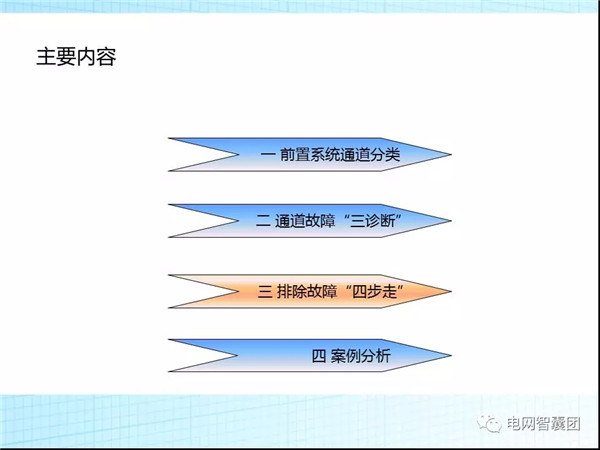 主要内容

一 前置系统通道分类

二 通道故障“三诊断”

三 排除故障“四步走”

四 案例分析

电网智囊团